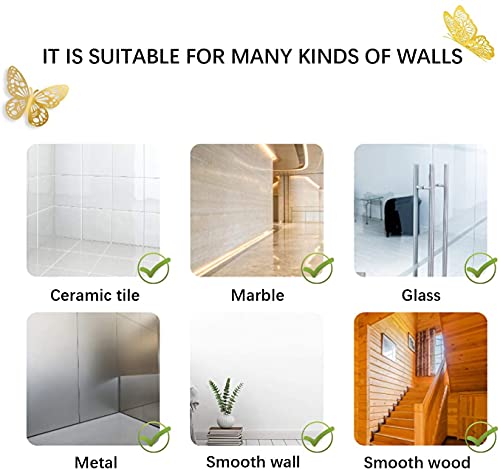 IT IS SUITABLE FOR MANY KINDS OF WALLS

Ceramic tile

Marble

Glass

Metal

Smooth wall

Smooth wood